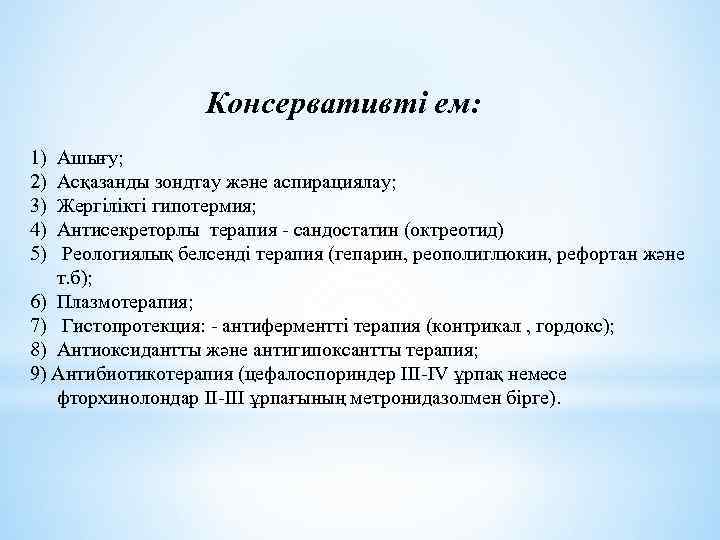 Консервативті ем:

1) Ашығу;
2) Асқазанды зондтау және аспирациялау;
3) Жергілікті гипотермия;
4) Антисекреторлы терапия - сандостатин (октреотид)
5) Реологиялық белсенді терапия (гепарин, реополиглюкин, рефортан және т.б);
6) Плазмотерапия;
7) Гистопротекция: - антиферментті терапия (контрикал , гордокс);
8) Антиоксидантты және антигипоксантты терапия;
9) Антибиотикотерапия (цефалоспориндер III-IV ұрпақ немесе фторхинолондар II-III ұрпағының метронидазолмен бірге).